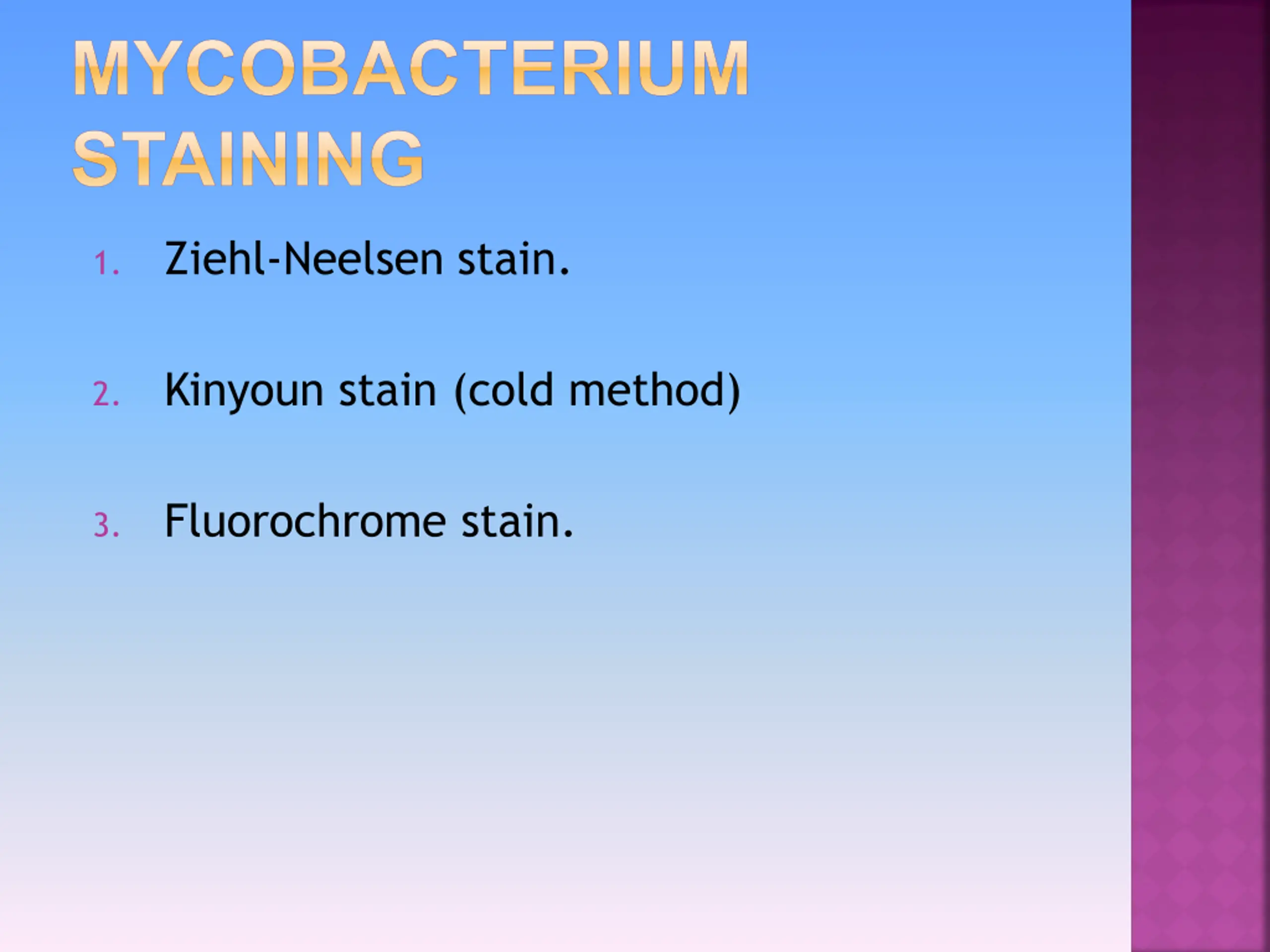 MYCOBACTERIUM STAINING

1. Ziehl-Neelsen stain.

2. Kinyoun stain (cold method)

3. Fluorochrome stain.